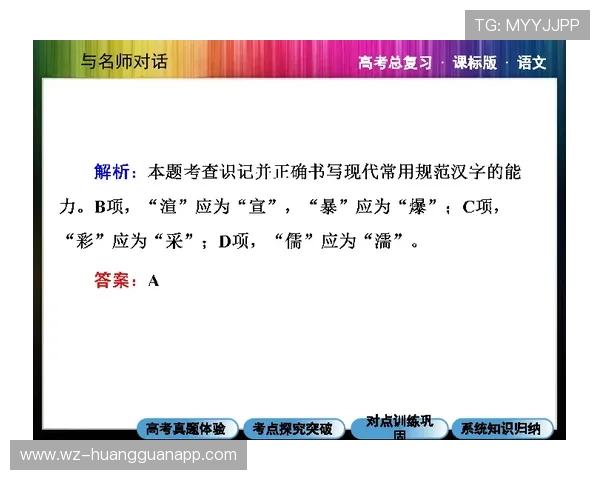 TG: MYYJJPP

与名师对话

高考总复习 · 课标版 · 语文

解析：本题考查识记并正确书写现代常用规范汉字的能力。B项，“渲”应为“宣”，“暴”应为“爆”；C项，“彩”应为“采”；D项，“儒”应为“濡”。

答案：A

高考真题体验

考点探究突破

对点训练巩固

系统知识归纳

www.wz-huangguanapp.com